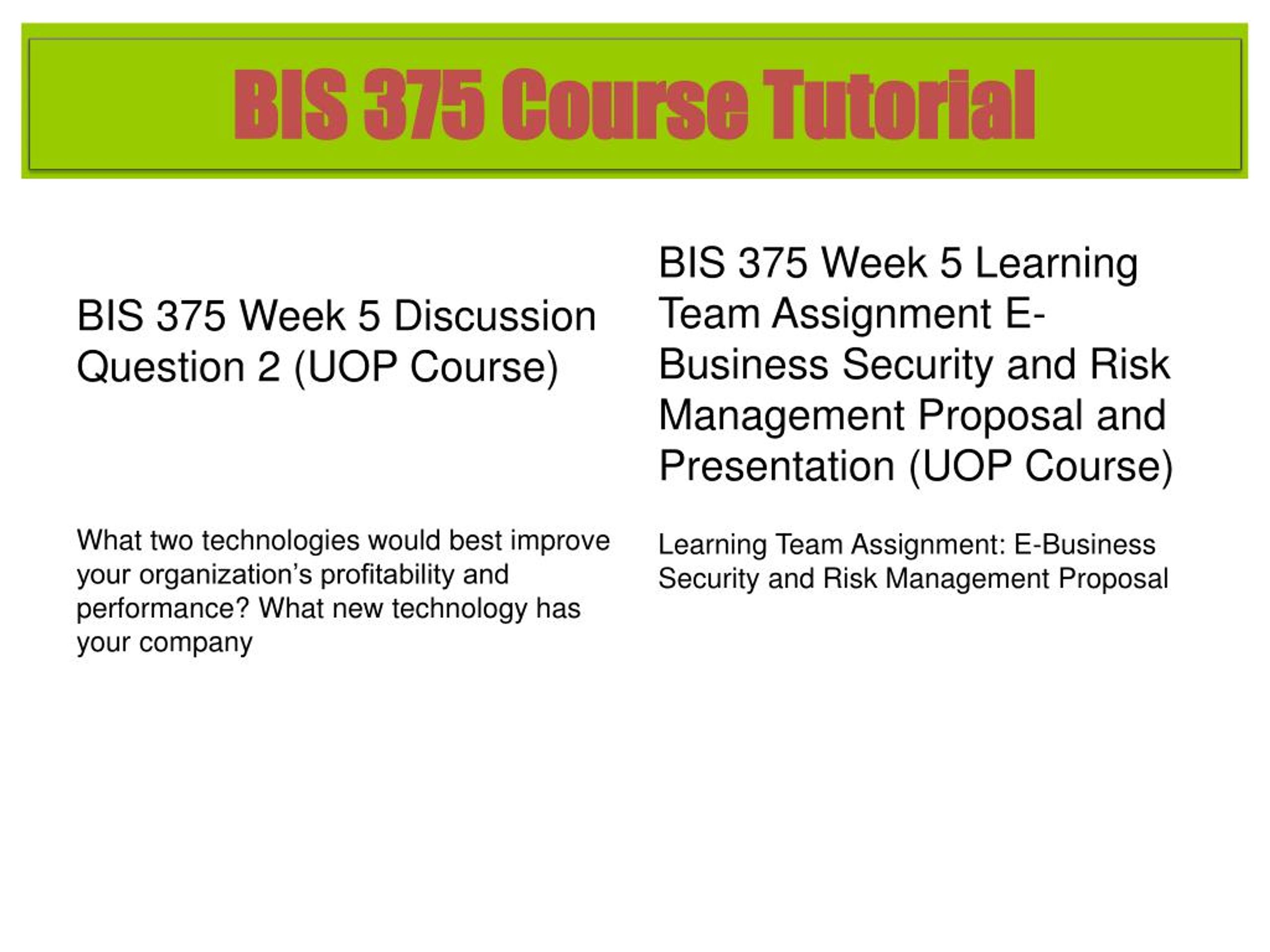 BIS 375 Course Tutorial

BIS 375 Week 5 Discussion Question 2 (UOP Course)

What two technologies would best improve your organization’s profitability and performance? What new technology has your company

BIS 375 Week 5 Learning Team Assignment E-Business Security and Risk Management Proposal and Presentation (UOP Course)

Learning Team Assignment: E-Business Security and Risk Management Proposal